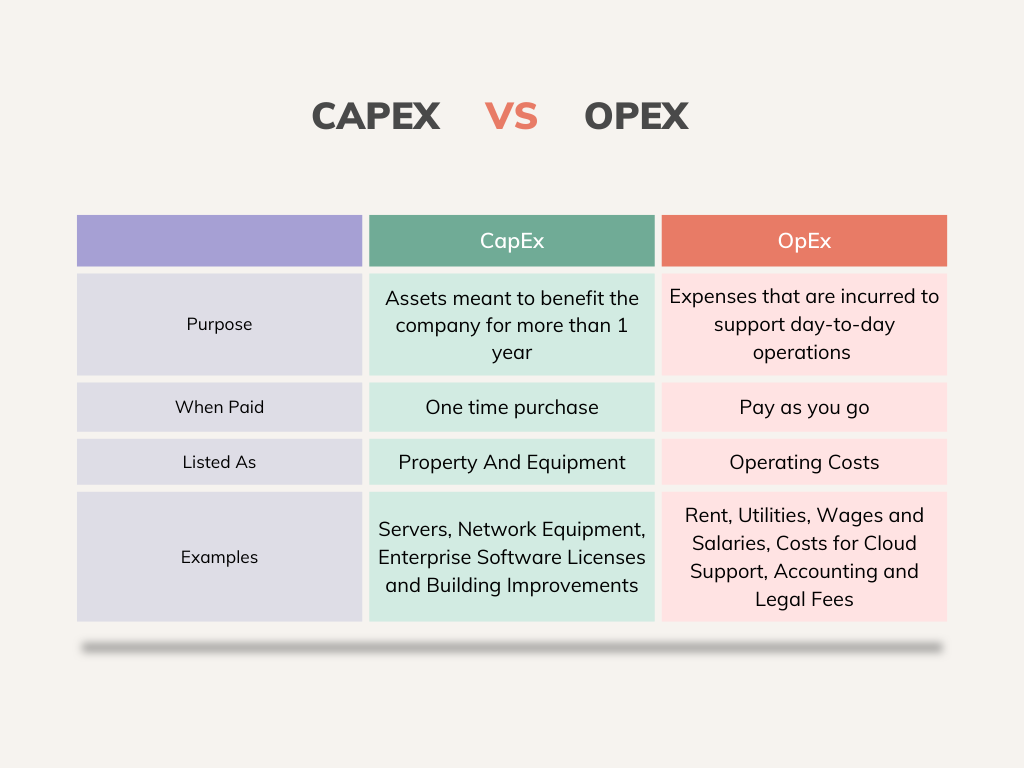 CAPEX VS OPEX

| | CapEx | OpEx |
|---|---|---|
| Purpose | Assets meant to benefit the company for more than 1 year | Expenses that are incurred to support day-to-day operations |
| When Paid | One time purchase | Pay as you go |
| Listed As | Property And Equipment | Operating Costs |
| Examples | Servers, Network Equipment, Enterprise Software Licenses and Building Improvements | Rent, Utilities, Wages and Salaries, Costs for Cloud Support, Accounting and Legal Fees |